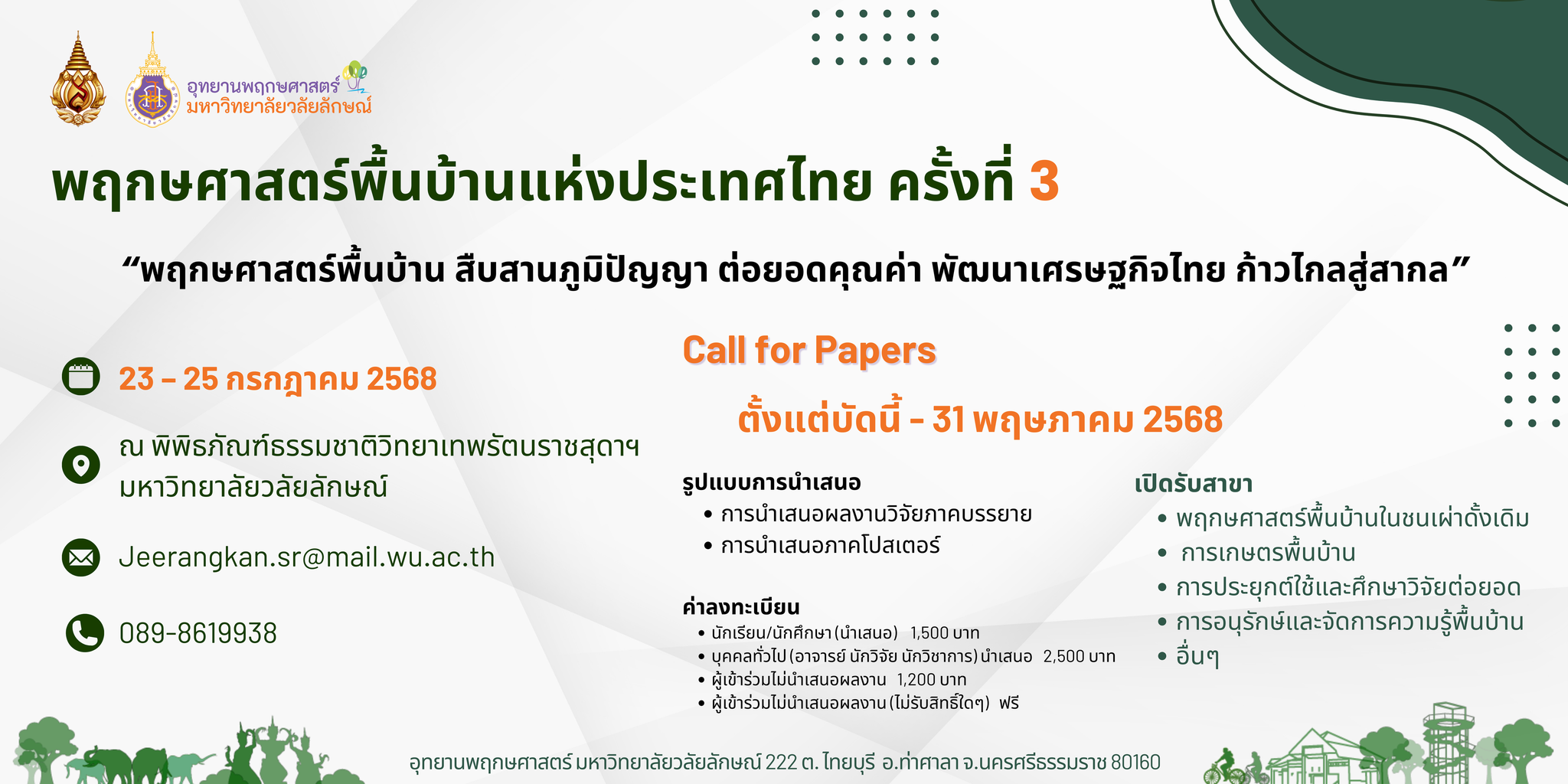 อุทยานพฤกษศาสตร์
มหาวิทยาลัยวลัยลักษณ์

พฤกษศาสตร์พื้นบ้านแห่งประเทศไทย ครั้งที่ 3

“พฤกษศาสตร์พื้นบ้าน สืบสานภูมิปัญญา ต่อยอดคุณค่า พัฒนาเศรษฐกิจไทย ก้าวไกลสู่สากล”

23 – 25 กรกฎาคม 2568

ณ พิพิธภัณฑ์ธรรมชาติวิทยาเทพรัตนราชสุดาฯ มหาวิทยาลัยวลัยลักษณ์

Jeerangkan.sr@mail.wu.ac.th

089-8619938

Call for Papers

ตั้งแต่บัดนี้ - 31 พฤษภาคม 2568

รูปแบบการนำเสนอ
• การนำเสนอผลงานวิจัยภาคบรรยาย
• การนำเสนอภาคโปสเตอร์

ค่าลงทะเบียน
• นักเรียน/นักศึกษา (นำเสนอ) 1,500 บาท
• บุคคลทั่วไป (อาจารย์ นักวิจัย นักวิชาการ) นำเสนอ 2,500 บาท
• ผู้เข้าร่วมไม่นำเสนอผลงาน 1,200 บาท
• ผู้เข้าร่วมไม่นำเสนอผลงาน (ไม่รับสิทธิ์ใดๆ) ฟรี

เปิดรับสาขา
• พฤกษศาสตร์พื้นบ้านในชนเผ่าดั้งเดิม
• การเกษตรพื้นบ้าน
• การประยุกต์ใช้และศึกษาวิจัยต่อยอด
• การอนุรักษ์และจัดการความรู้พื้นบ้าน
• อื่นๆ

อุทยานพฤกษศาสตร์ มหาวิทยาลัยวลัยลักษณ์ 222 ต. ไทยบุรี อ.ท่าศาลา จ.นครศรีธรรมราช 80160